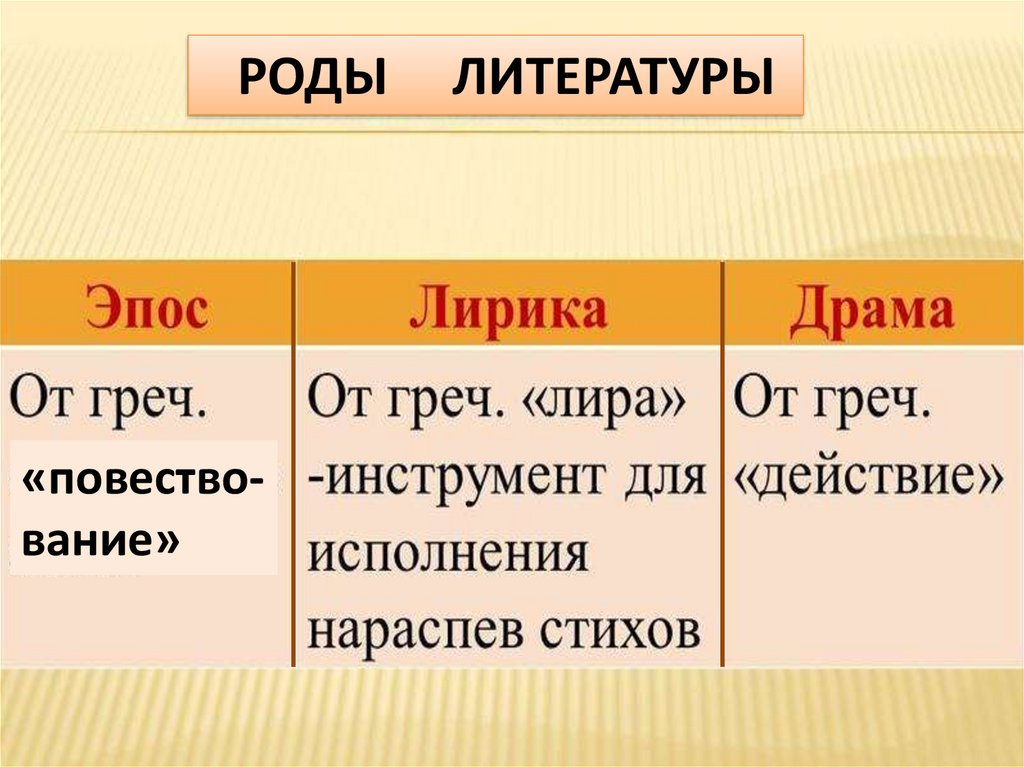 РОДЫ ЛИТЕРАТУРЫ

| Эпос | Лирика | Драма |
|---|---|---|
| От греч. «повествование» | От греч. «лира» -инструмент для исполнения нараспев стихов | От греч. «действие» |